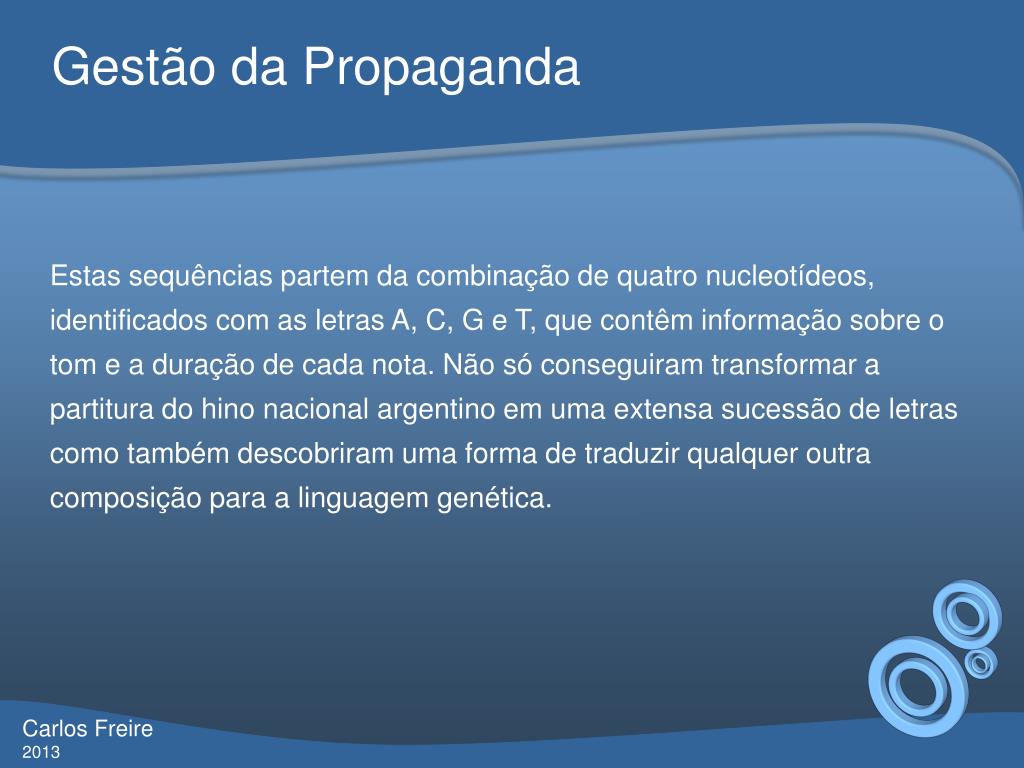 Gestão da Propaganda

Estas sequências partem da combinação de quatro nucleotídeos, identificados com as letras A, C, G e T, que contêm informação sobre o tom e a duração de cada nota. Não só conseguiram transformar a partitura do hino nacional argentino em uma extensa sucessão de letras como também descobriram uma forma de traduzir qualquer outra composição para a linguagem genética.

Carlos Freire
2013